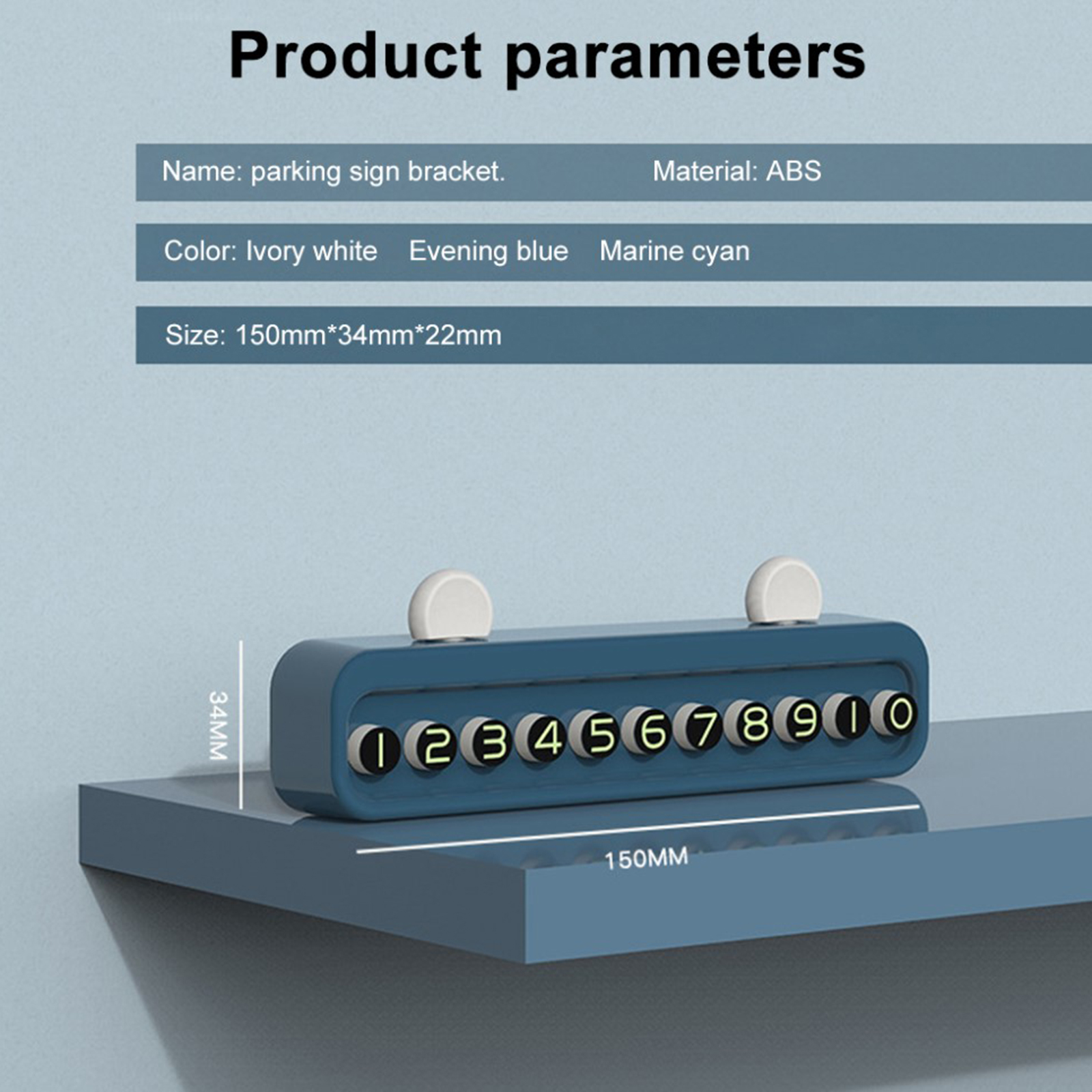 Product parameters

Name: parking sign bracket. Material: ABS

Color: Ivory white Evening blue Marine cyan

Size: 150mm*34mm*22mm

34MM

1 2 3 4 5 6 7 8 9 1 0

150MM